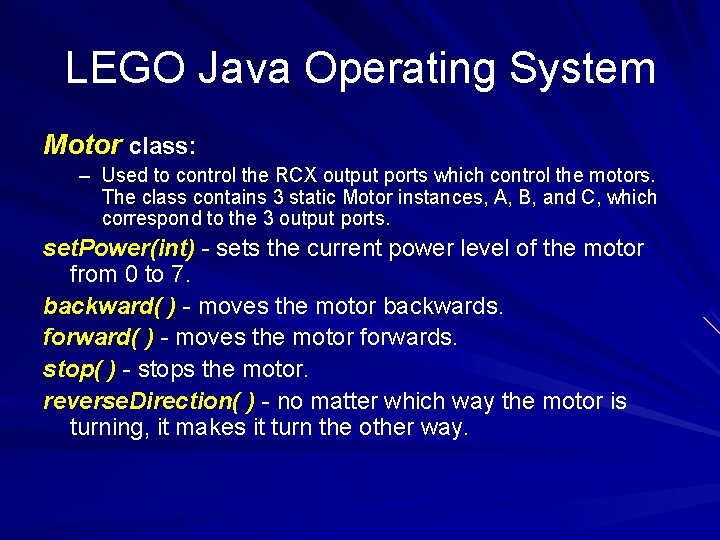 LEGO Java Operating System

Motor class:

– Used to control the RCX output ports which control the motors. The class contains 3 static Motor instances, A, B, and C, which correspond to the 3 output ports.

setPower(int) - sets the current power level of the motor from 0 to 7.

backward( ) - moves the motor backwards.

forward( ) - moves the motor forwards.

stop( ) - stops the motor.

reverseDirection( ) - no matter which way the motor is turning, it makes it turn the other way.